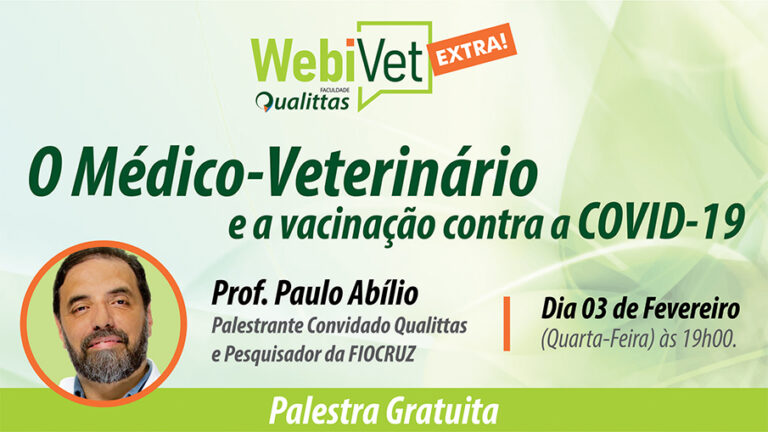 WebiVet EXTRA!
FACULDADE
Qualittas

O Médico-Veterinário
e a vacinação contra a COVID-19

Prof. Paulo Abílio
Palestrante Convidado Qualittas
e Pesquisador da FIOCRUZ

Dia 03 de Fevereiro
(Quarta-Feira) às 19h00.

Palestra Gratuita